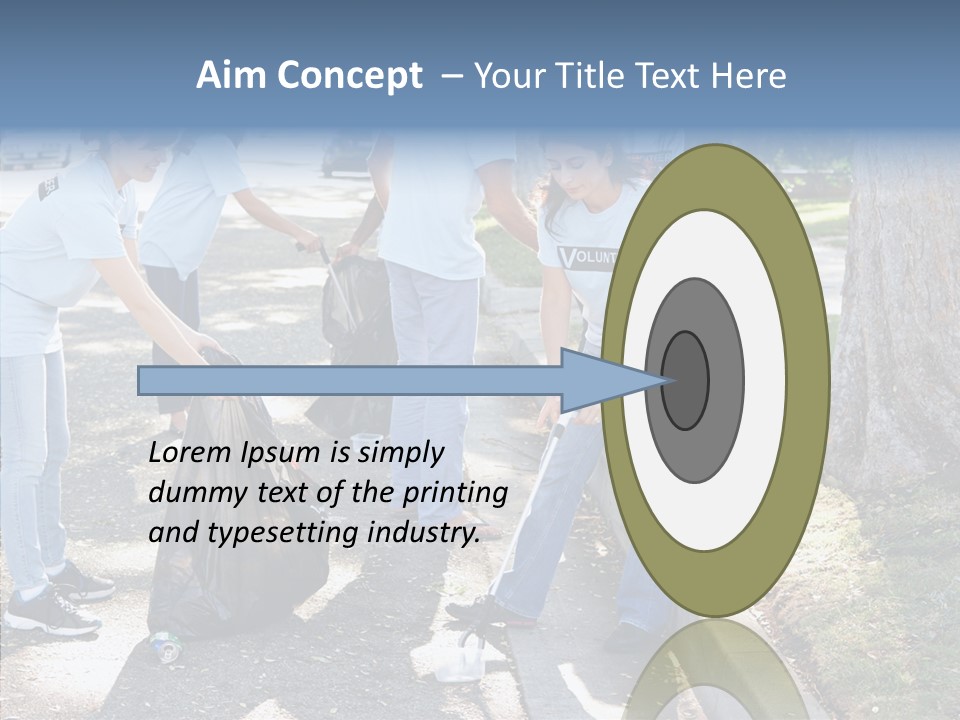 Aim Concept – Your Title Text Here

VOLUNT

Lorem Ipsum is simply dummy text of the printing and typesetting industry.